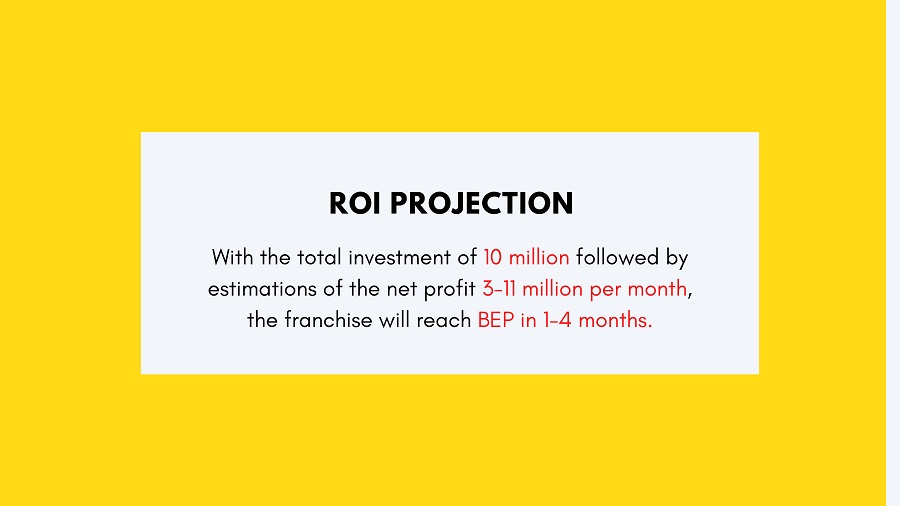 ROI PROJECTION

With the total investment of 10 million followed by estimations of the net profit 3-11 million per month, the franchise will reach BEP in 1-4 months.